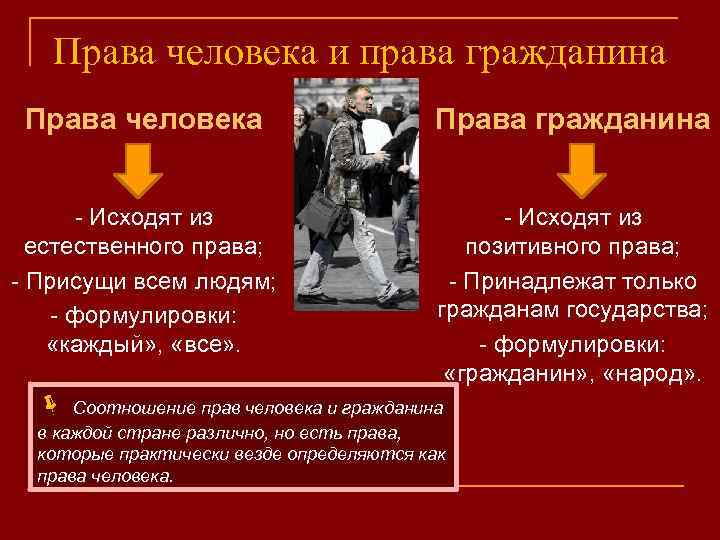 Права человека и права гражданина

Права человека

- Исходят из естественного права;
- Присущи всем людям;
- формулировки: «каждый», «все».

Права гражданина

- Исходят из позитивного права;
- Принадлежат только гражданам государства;
- формулировки: «гражданин», «народ».

Соотношение прав человека и гражданина в каждой стране различно, но есть права, которые практически везде определяются как права человека.